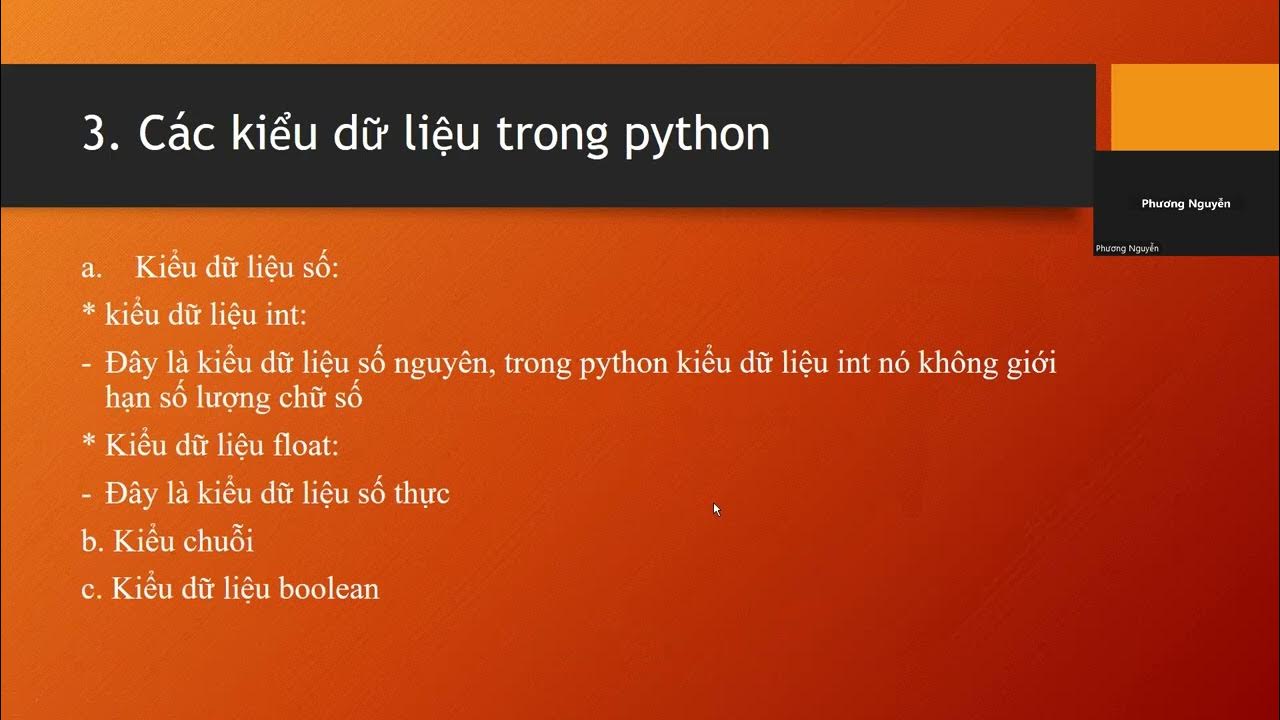 3. Các kiểu dữ liệu trong python

Phương Nguyễn

Phương Nguyễn

a. Kiểu dữ liệu số:

* kiểu dữ liệu int:

- Đây là kiểu dữ liệu số nguyên, trong python kiểu dữ liệu int nó không giới hạn số lượng chữ số

* Kiểu dữ liệu float:

- Đây là kiểu dữ liệu số thực

b. Kiểu chuỗi

c. Kiểu dữ liệu boolean